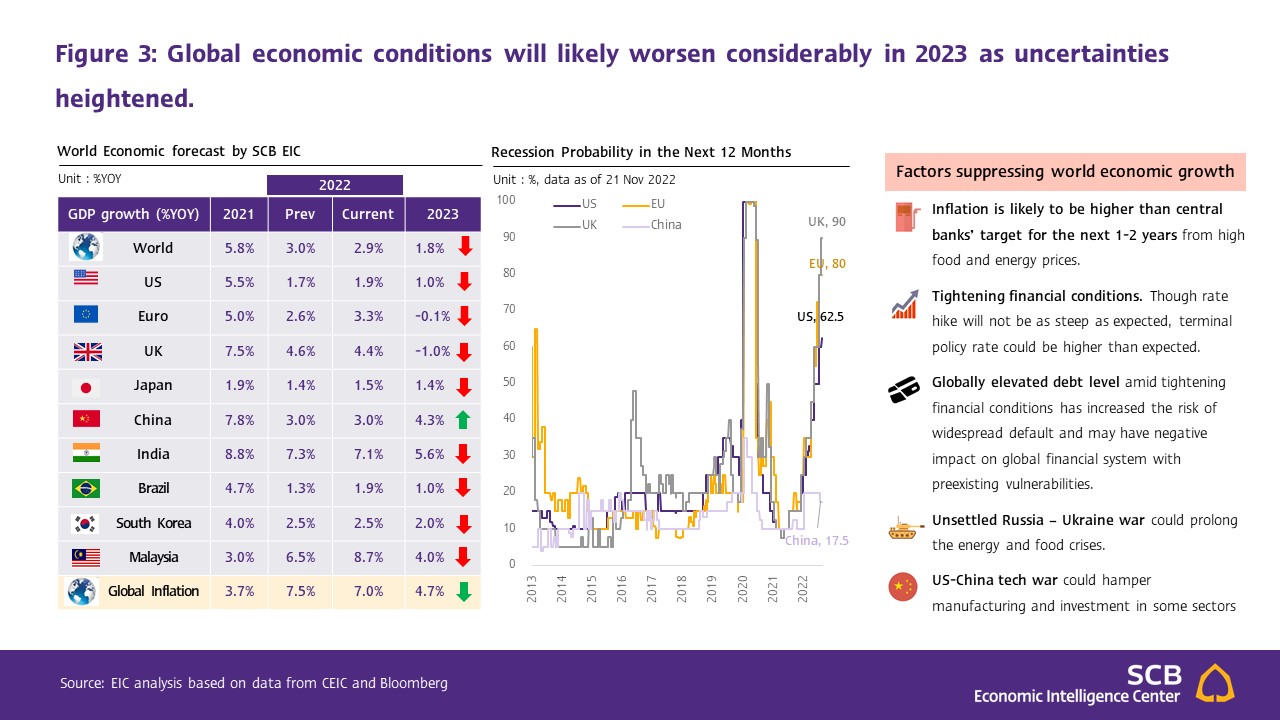 Figure 3: Global economic conditions will likely worsen considerably in 2023 as uncertainties heightened.

World Economic forecast by SCB EIC

Unit : %YOY

| GDP growth (%YOY) | 2021 | 2022 Prev | 2022 Current | 2023 |
|---|---|---|---|---|
| World | 5.8% | 3.0% | 2.9% | 1.8% |
| US | 5.5% | 1.7% | 1.9% | 1.0% |
| Euro | 5.0% | 2.6% | 3.3% | -0.1% |
| UK | 7.5% | 4.6% | 4.4% | -1.0% |
| Japan | 1.9% | 1.4% | 1.5% | 1.4% |
| China | 7.8% | 3.0% | 3.0% | 4.3% |
| India | 8.8% | 7.3% | 7.1% | 5.6% |
| Brazil | 4.7% | 1.3% | 1.9% | 1.0% |
| South Korea | 4.0% | 2.5% | 2.5% | 2.0% |
| Malaysia | 3.0% | 6.5% | 8.7% | 4.0% |
| Global Inflation | 3.7% | 7.5% | 7.0% | 4.7% |

Recession Probability in the Next 12 Months

Unit : %, data as of 21 Nov 2022

US EU UK China

100 90 80 70 60 50 40 30 20 10 0

UK, 90
EU, 80
US, 62.5
China, 17.5

2013 2014 2015 2016 2017 2018 2019 2020 2021 2022

Factors suppressing world economic growth

Inflation is likely to be higher than central banks' target for the next 1-2 years from high food and energy prices.

Tightening financial conditions. Though rate hike will not be as steep as expected, terminal policy rate could be higher than expected.

Globally elevated debt level amid tightening financial conditions has increased the risk of widespread default and may have negative impact on global financial system with preexisting vulnerabilities.

Unsettled Russia – Ukraine war could prolong the energy and food crises.

US-China tech war could hamper manufacturing and investment in some sectors

Source: EIC analysis based on data from CEIC and Bloomberg

SCB
Economic Intelligence Center